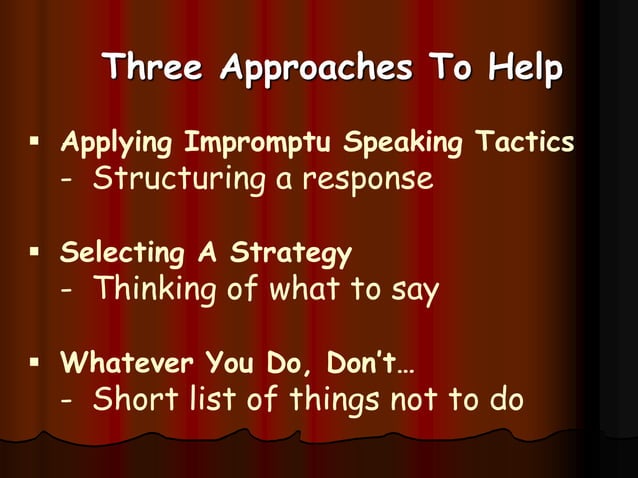 Three Approaches To Help

▪ Applying Impromptu Speaking Tactics
- Structuring a response

▪ Selecting A Strategy
- Thinking of what to say

▪ Whatever You Do, Don't…
- Short list of things not to do